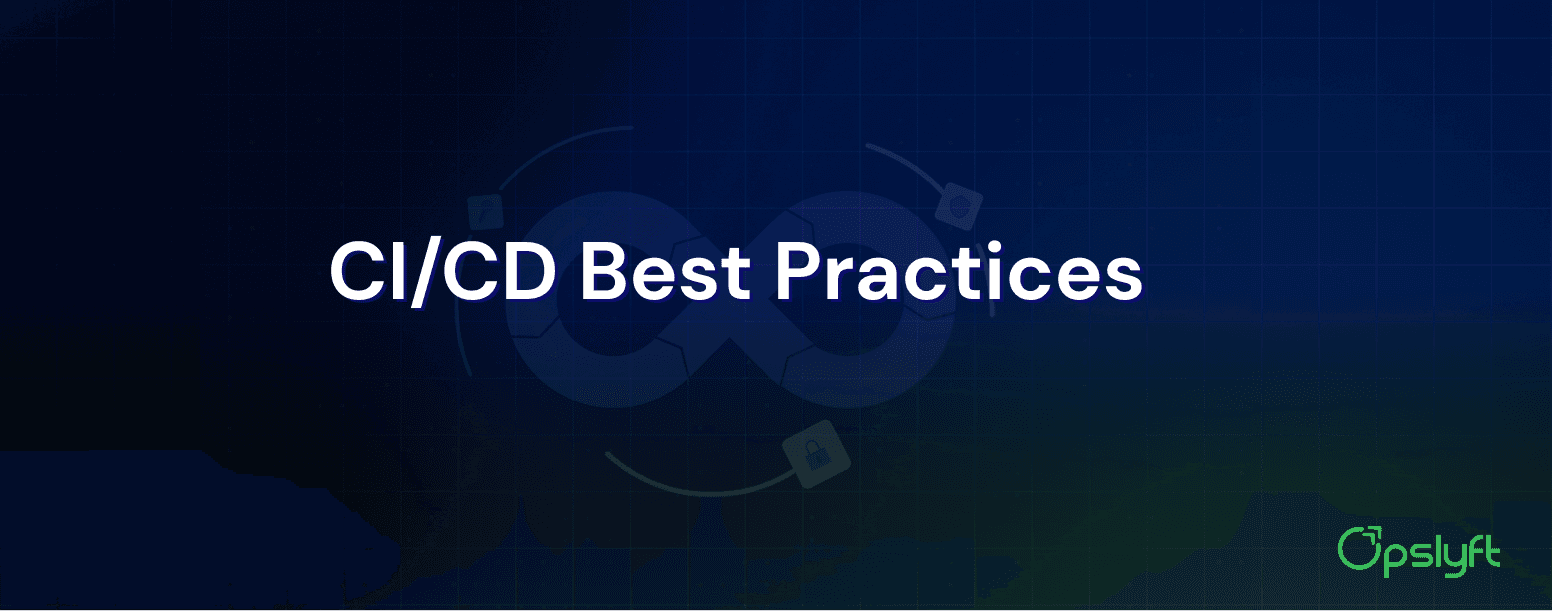 CI/CD Best Practices

Opslyft